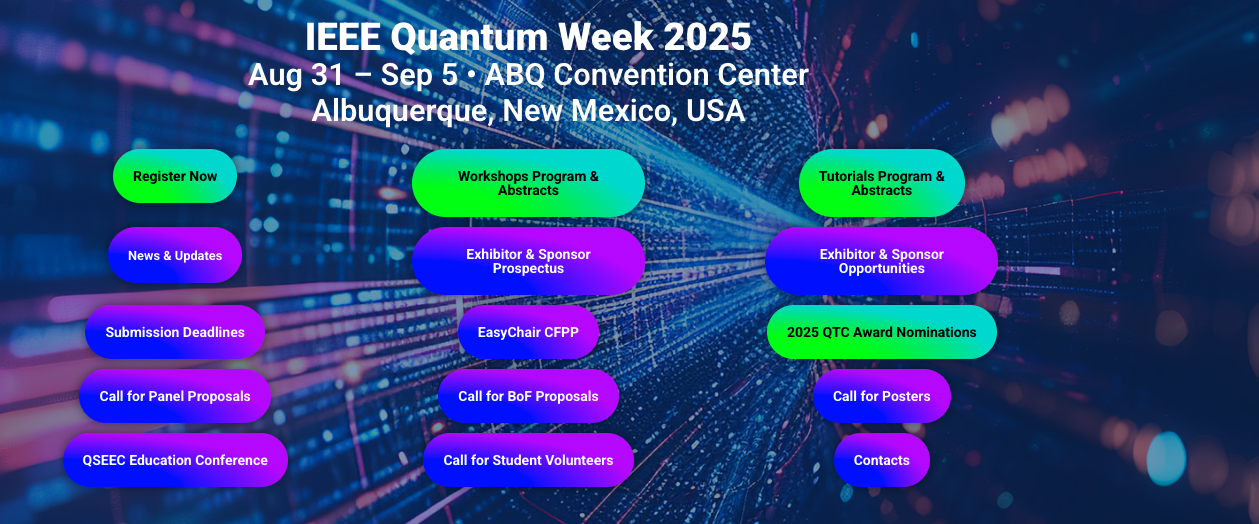 IEEE Quantum Week 2025
Aug 31 – Sep 5 • ABQ Convention Center
Albuquerque, New Mexico, USA

Register Now

Workshops Program & Abstracts

Tutorials Program & Abstracts

News & Updates

Exhibitor & Sponsor Prospectus

Exhibitor & Sponsor Opportunities

Submission Deadlines

EasyChair CFPP

2025 QTC Award Nominations

Call for Panel Proposals

Call for BoF Proposals

Call for Posters

QSEEC Education Conference

Call for Student Volunteers

Contacts